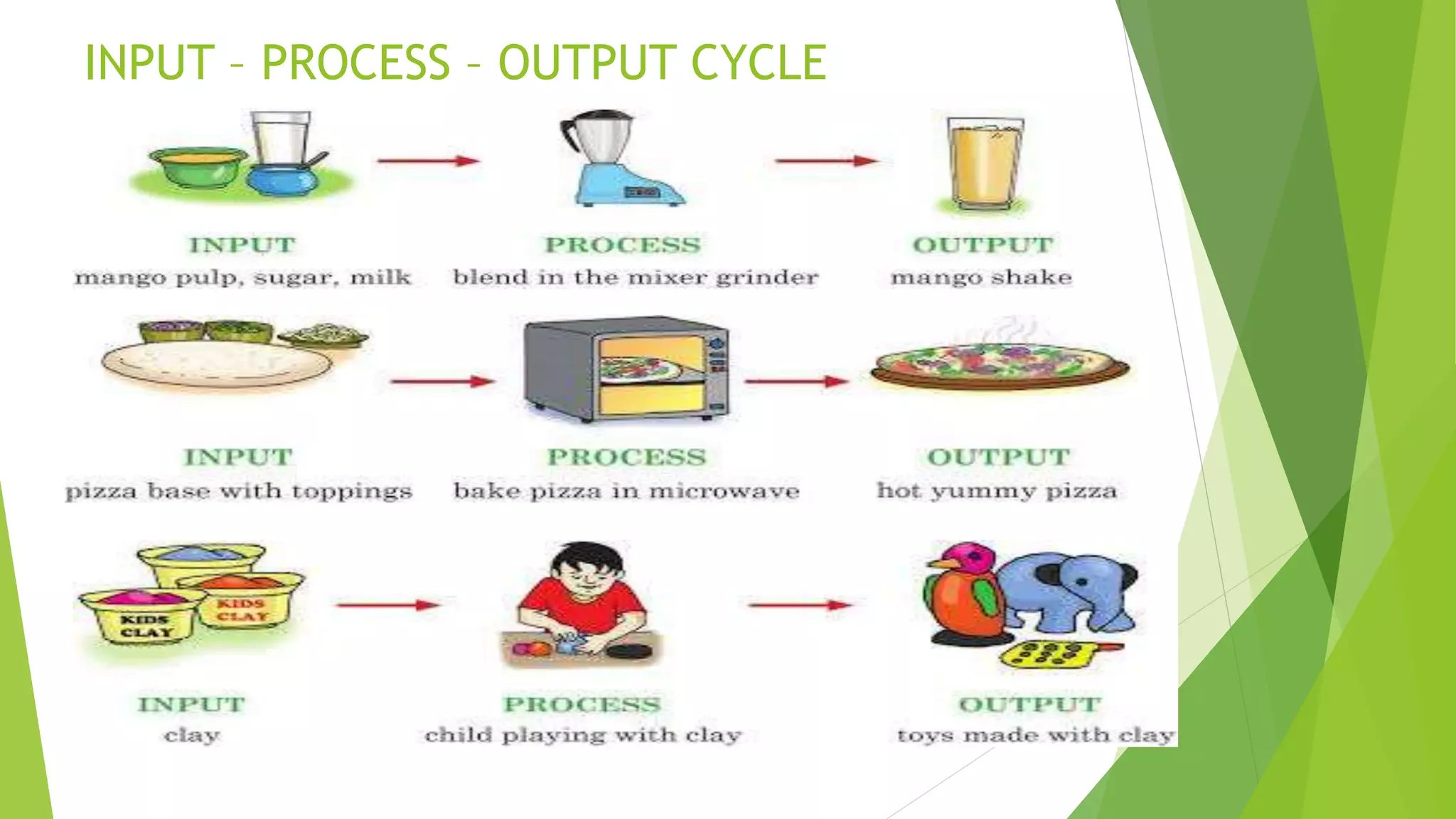 INPUT – PROCESS – OUTPUT CYCLE

INPUT
mango pulp, sugar, milk

PROCESS
blend in the mixer grinder

OUTPUT
mango shake

INPUT
pizza base with toppings

PROCESS
bake pizza in microwave

OUTPUT
hot yummy pizza

KIDS CLAY

KIDS CLAY

INPUT
clay

PROCESS
child playing with clay

OUTPUT
toys made with clay